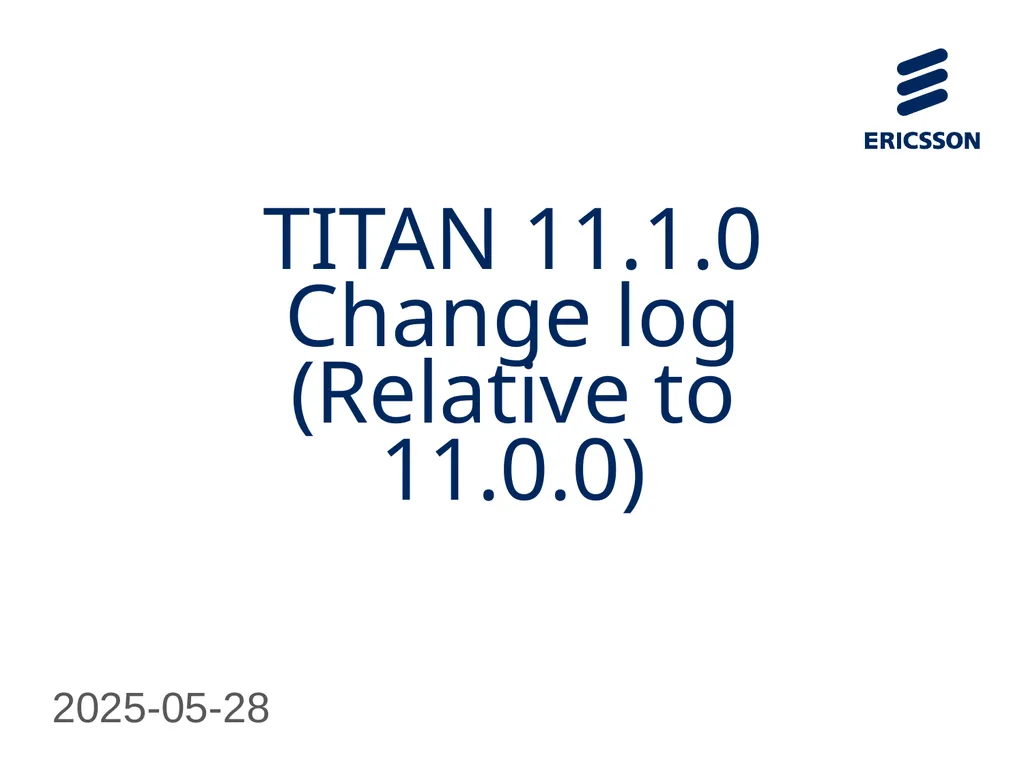 ERICSSON

TITAN 11.1.0 Change log (Relative to 11.0.0)

2025-05-28